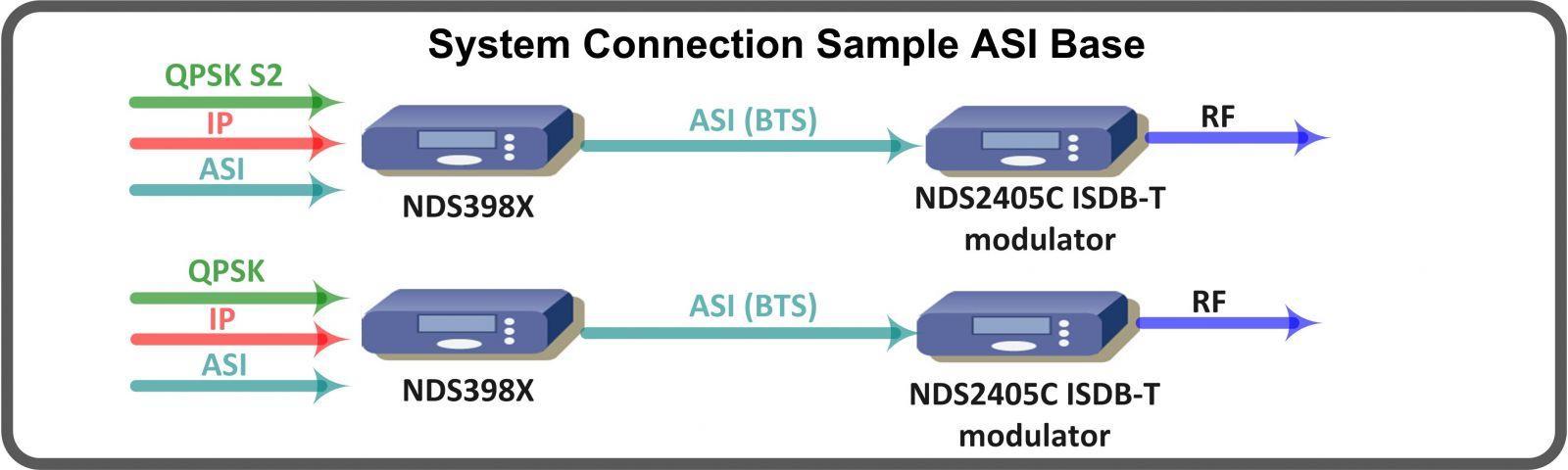 System Connection Sample ASI Base

QPSK S2
IP
ASI
NDS398X
ASI (BTS)
NDS2405C ISDB-T modulator
RF

QPSK
IP
ASI
NDS398X
ASI (BTS)
NDS2405C ISDB-T modulator
RF